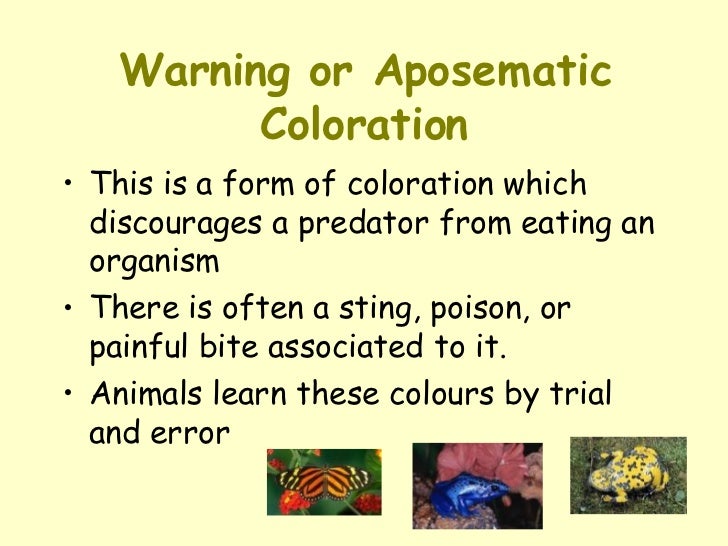 Warning or Aposematic Coloration

• This is a form of coloration which discourages a predator from eating an organism

• There is often a sting, poison, or painful bite associated to it.

• Animals learn these colours by trial and error